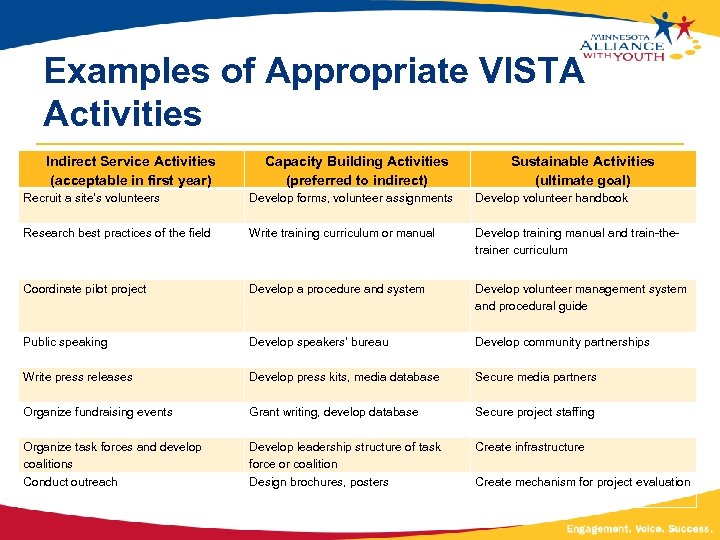 MINNESOTA ALLIANCE WITH YOUTH

Examples of Appropriate VISTA Activities

| Indirect Service Activities (acceptable in first year) | Capacity Building Activities (preferred to indirect) | Sustainable Activities (ultimate goal) |
|---|---|---|
| Recruit a site's volunteers | Develop forms, volunteer assignments | Develop volunteer handbook |
| Research best practices of the field | Write training curriculum or manual | Develop training manual and train-the-trainer curriculum |
| Coordinate pilot project | Develop a procedure and system | Develop volunteer management system and procedural guide |
| Public speaking | Develop speakers' bureau | Develop community partnerships |
| Write press releases | Develop press kits, media database | Secure media partners |
| Organize fundraising events | Grant writing, develop database | Secure project staffing |
| Organize task forces and develop coalitions | Develop leadership structure of task force or coalition | Create infrastructure |
| Conduct outreach | Design brochures, posters | Create mechanism for project evaluation |

Engagement. Voice. Success.